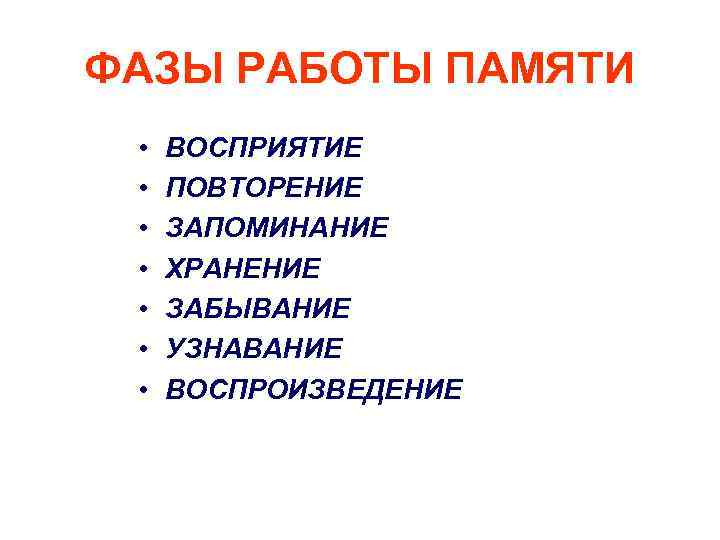 ФАЗЫ РАБОТЫ ПАМЯТИ

• ВОСПРИЯТИЕ
• ПОВТОРЕНИЕ
• ЗАПОМИНАНИЕ
• ХРАНЕНИЕ
• ЗАБЫВАНИЕ
• УЗНАВАНИЕ
• ВОСПРОИЗВЕДЕНИЕ